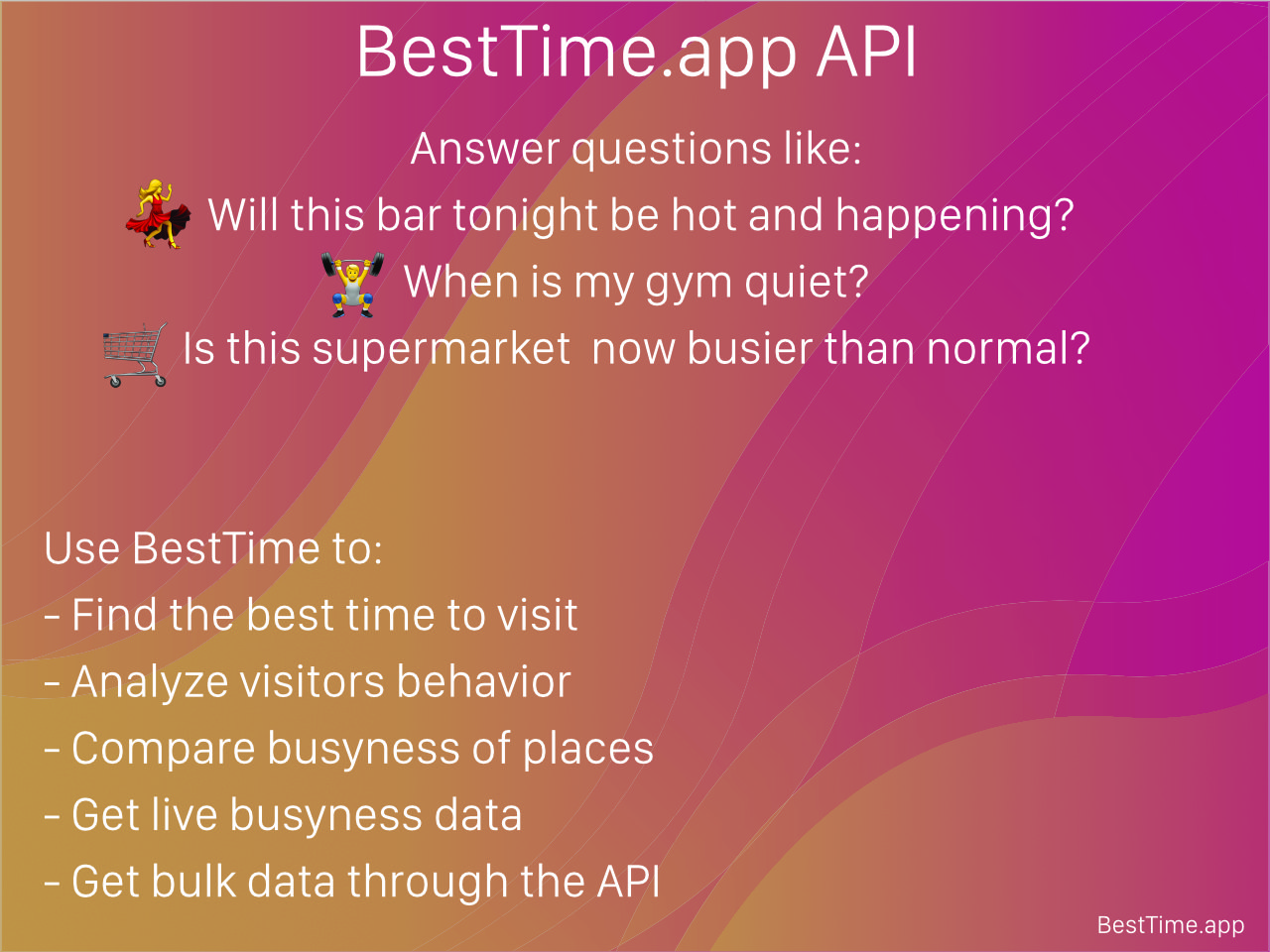 BestTime.app API

Answer questions like:
💃 Will this bar tonight be hot and happening?
🏋️ When is my gym quiet?
🛒 Is this supermarket now busier than normal?

Use BestTime to:
- Find the best time to visit
- Analyze visitors behavior
- Compare busyness of places
- Get live busyness data
- Get bulk data through the API

BestTime.app